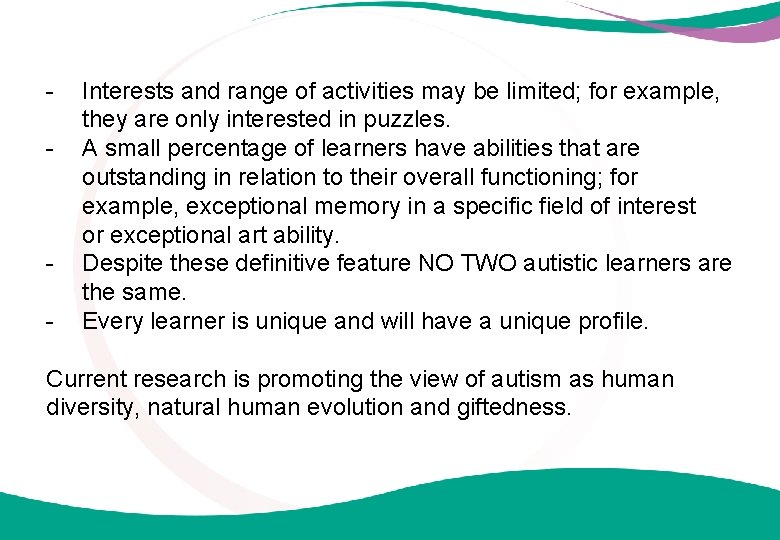 - Interests and range of activities may be limited; for example, they are only interested in puzzles.
- A small percentage of learners have abilities that are outstanding in relation to their overall functioning; for example, exceptional memory in a specific field of interest or exceptional art ability.
- Despite these definitive feature NO TWO autistic learners are the same.
- Every learner is unique and will have a unique profile.

Current research is promoting the view of autism as human diversity, natural human evolution and giftedness.